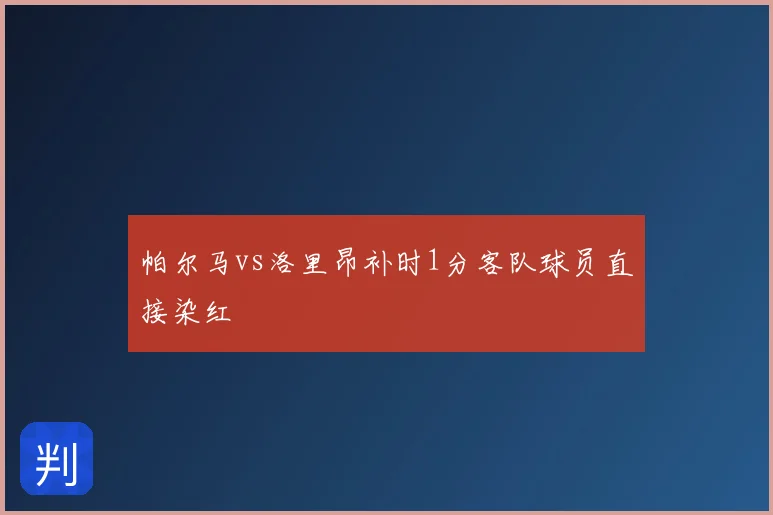 帕尔马VS洛里昂补时1分客队球员直接染红

判